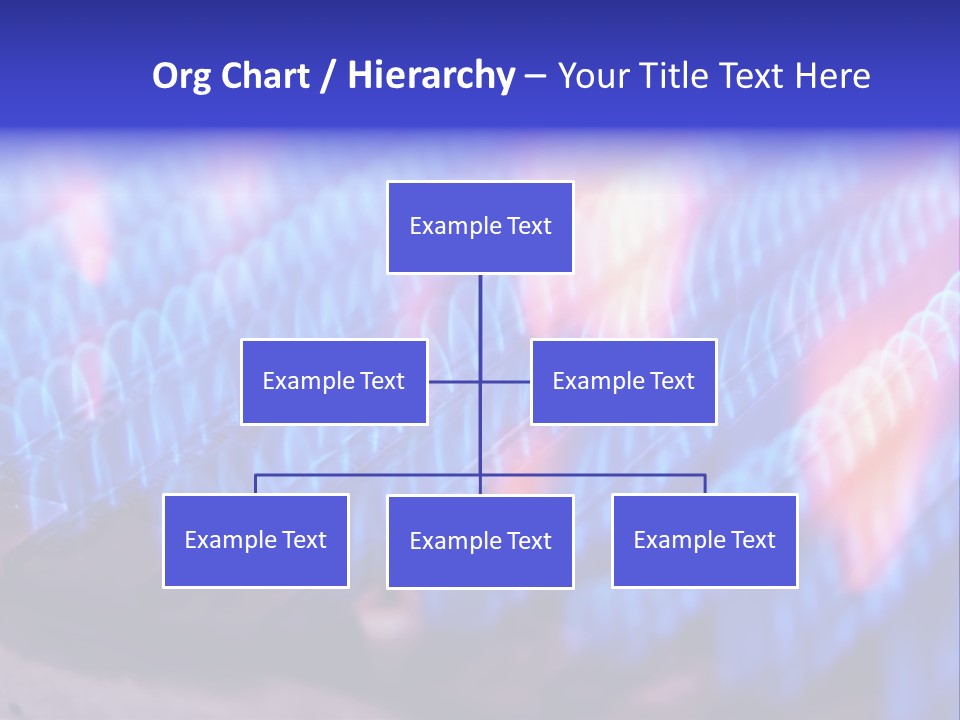 Org Chart / Hierarchy – Your Title Text Here

Example Text

Example Text

Example Text

Example Text

Example Text

Example Text